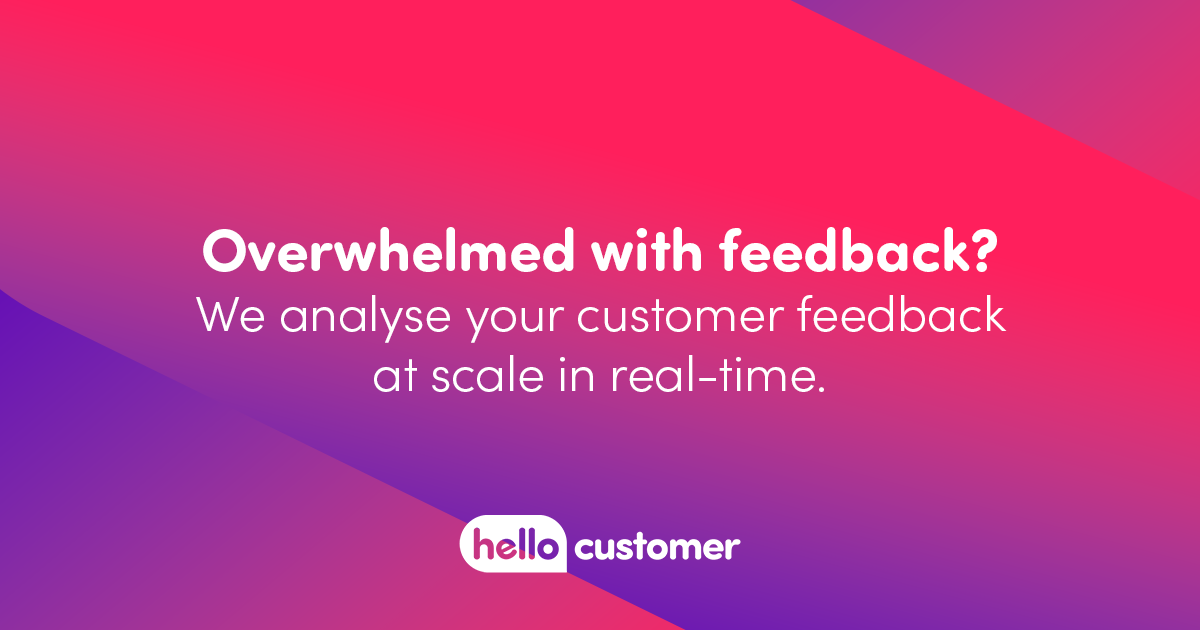 Overwhelmed with feedback?
We analyse your customer feedback at scale in real-time.

hello customer